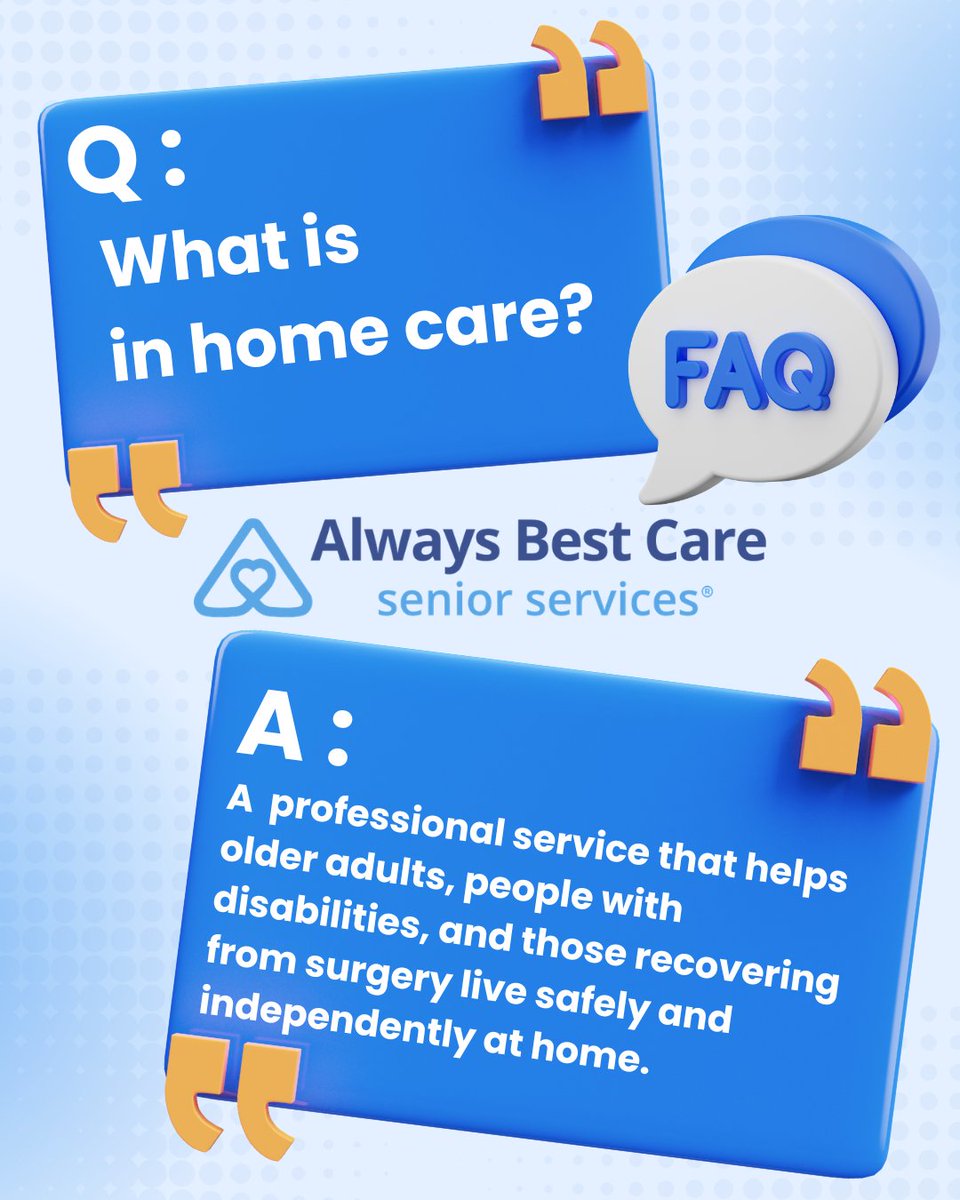 Q :
What is in home care?

FAQ

Always Best Care
senior services®

A :
A professional service that helps older adults, people with disabilities, and those recovering from surgery live safely and independently at home.